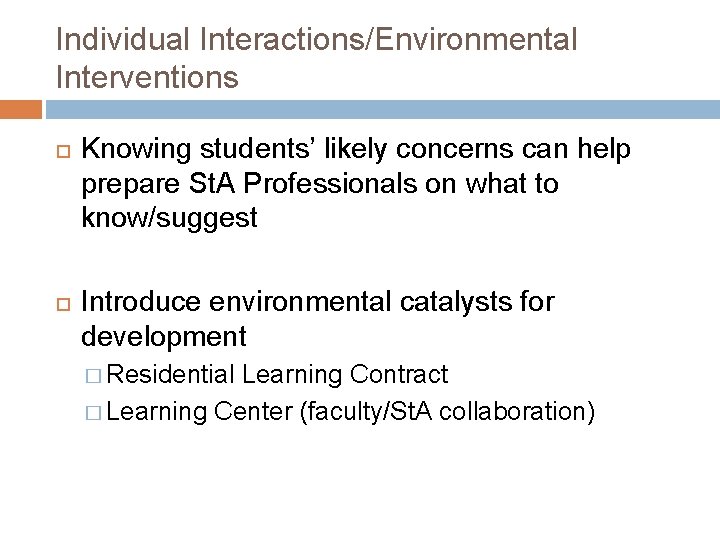 Individual Interactions/Environmental Interventions

Knowing students' likely concerns can help prepare StA Professionals on what to know/suggest

Introduce environmental catalysts for development

Residential Learning Contract

Learning Center (faculty/StA collaboration)